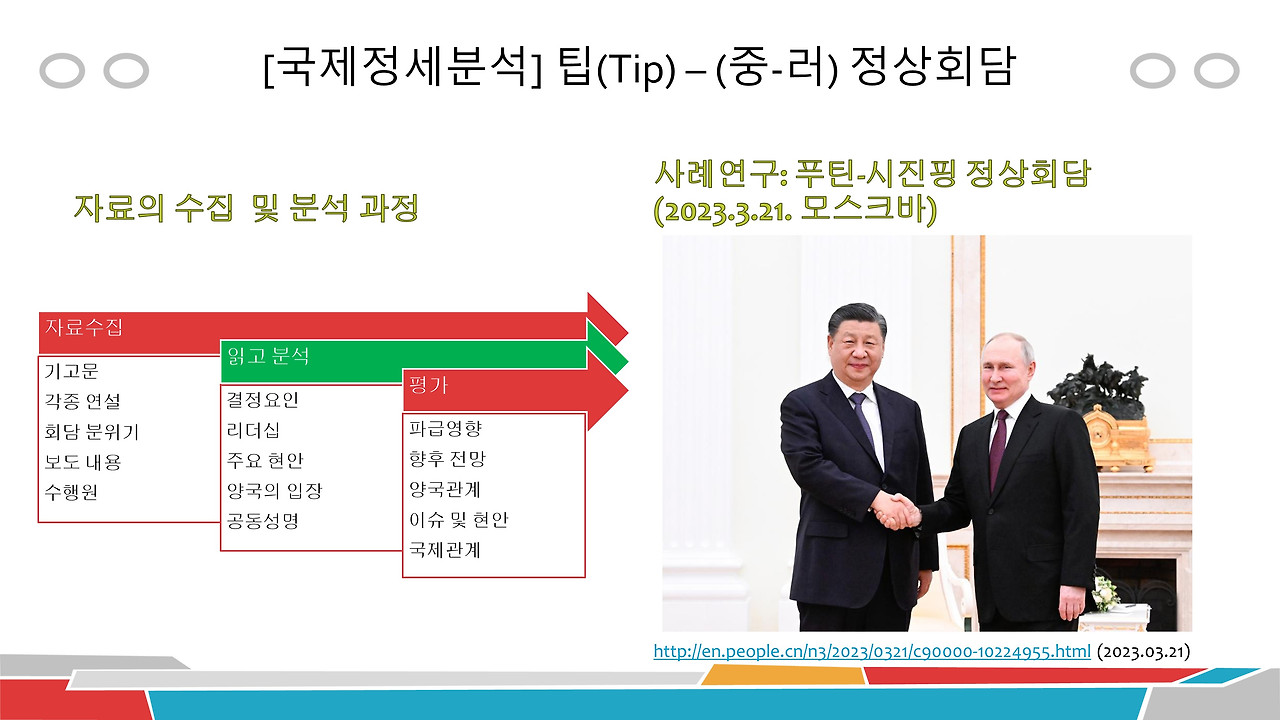 [국제정세분석] 팁(Tip) – (중-러) 정상회담

자료의 수집 및 분석 과정

자료수집
기고문
각종 연설
회담 분위기
보도 내용
수행원

읽고 분석
결정요인
리더십
주요 현안
양국의 입장
공동성명

평가
파급영향
향후 전망
양국관계
이슈 및 현안
국제관계

사례연구: 푸틴-시진핑 정상회담 (2023.3.21. 모스크바)

http://en.people.cn/n3/2023/0321/c90000-10224955.html (2023.03.21)